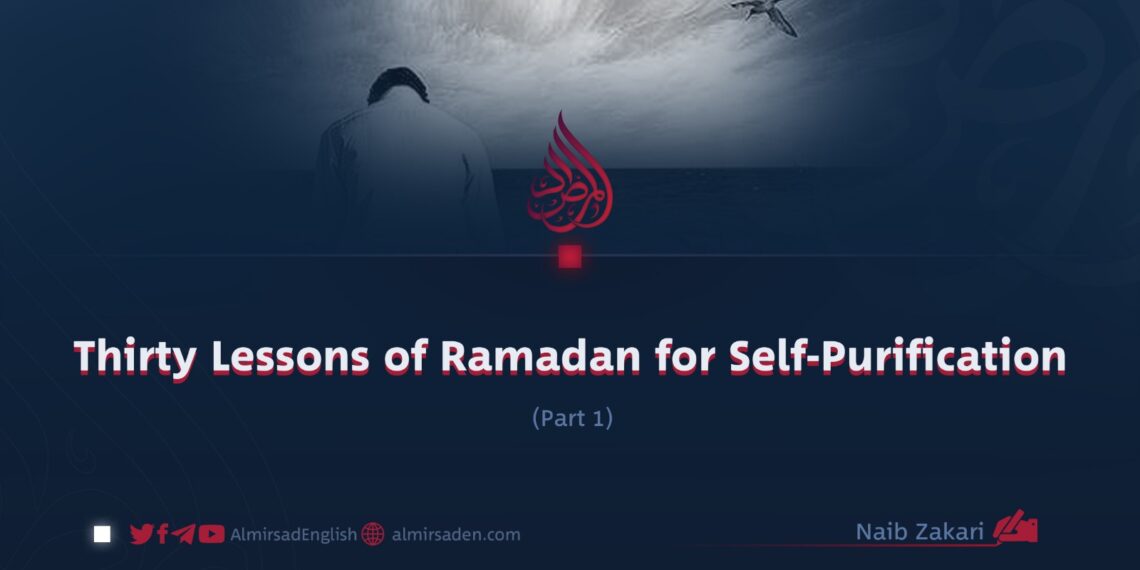 المرصاد

Thirty Lessons of Ramadan for Self-Purification

(Part 1)

AlmirsadEnglish almirsaden.com

Naib Zakari